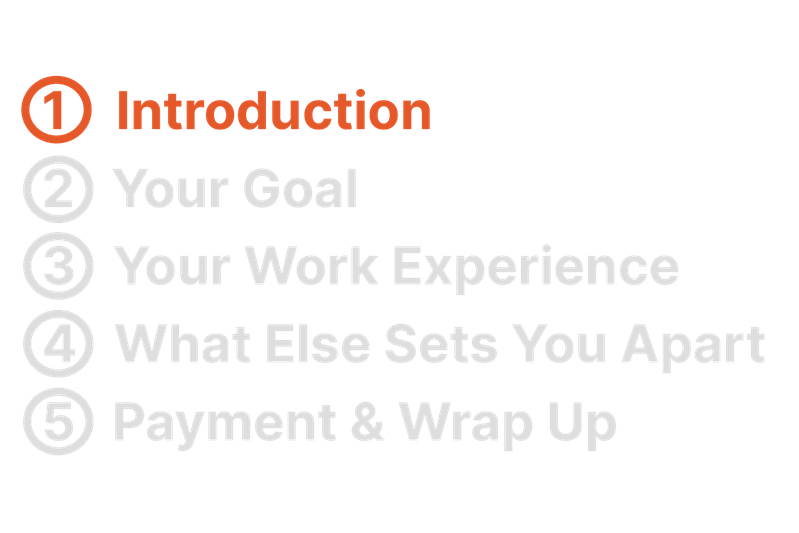 1 Introduction
2 Your Goal
3 Your Work Experience
4 What Else Sets You Apart
5 Payment & Wrap Up